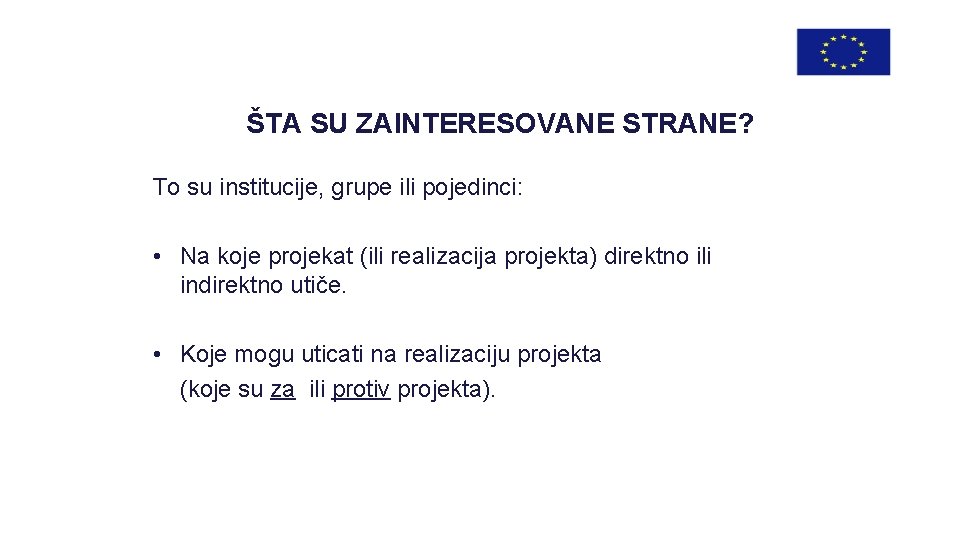 ŠTA SU ZAINTERESOVANE STRANE?

To su institucije, grupe ili pojedinci:

• Na koje projekat (ili realizacija projekta) direktno ili indirektno utiče.

• Koje mogu uticati na realizaciju projekta (koje su za ili protiv projekta).